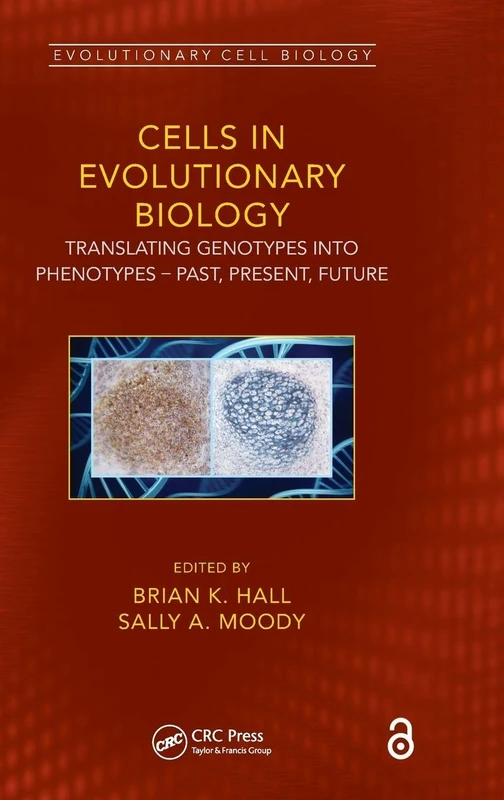 EVOLUTIONARY CELL BIOLOGY

CELLS IN EVOLUTIONARY BIOLOGY

TRANSLATING GENOTYPES INTO PHENOTYPES – PAST, PRESENT, FUTURE

EDITED BY

BRIAN K. HALL
SALLY A. MOODY

CRC
CRC Press
Taylor & Francis Group